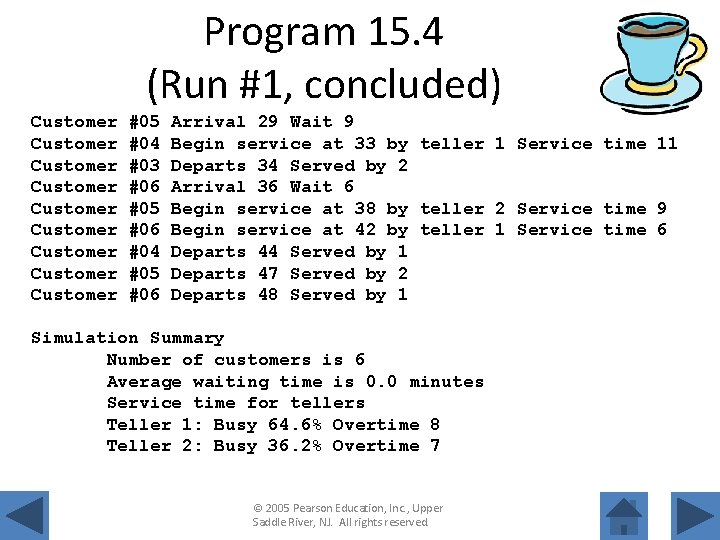 Program 15.4
(Run #1, concluded)

Customer #05 Arrival 29 Wait 9
Customer #04 Begin service at 33 by teller 1 Service time 11
Customer #03 Departs 34 Served by 2
Customer #06 Arrival 36 Wait 6
Customer #05 Begin service at 38 by teller 2 Service time 9
Customer #06 Begin service at 42 by teller 1 Service time 6
Customer #04 Departs 44 Served by 1
Customer #05 Departs 47 Served by 2
Customer #06 Departs 48 Served by 1

Simulation Summary
Number of customers is 6
Average waiting time is 0.0 minutes
Service time for tellers
Teller 1: Busy 64.6% Overtime 8
Teller 2: Busy 36.2% Overtime 7

© 2005 Pearson Education, Inc., Upper Saddle River, NJ. All rights reserved